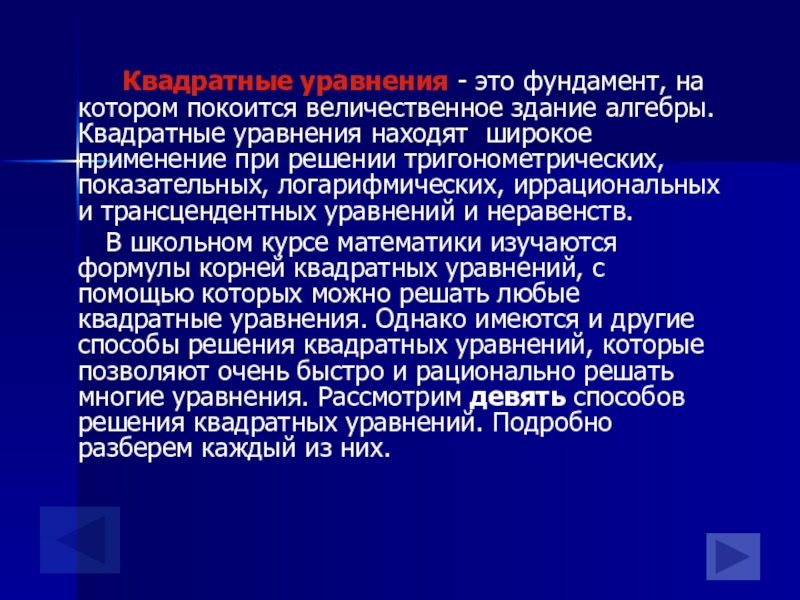 Квадратные уравнения - это фундамент, на котором покоится величественное здание алгебры. Квадратные уравнения находят широкое применение при решении тригонометрических, показательных, логарифмических, иррациональных и трансцендентных уравнений и неравенств.

В школьном курсе математики изучаются формулы корней квадратных уравнений, с помощью которых можно решать любые квадратные уравнения. Однако имеются и другие способы решения квадратных уравнений, которые позволяют очень быстро и рационально решать многие уравнения. Рассмотрим девять способов решения квадратных уравнений. Подробно разберем каждый из них.